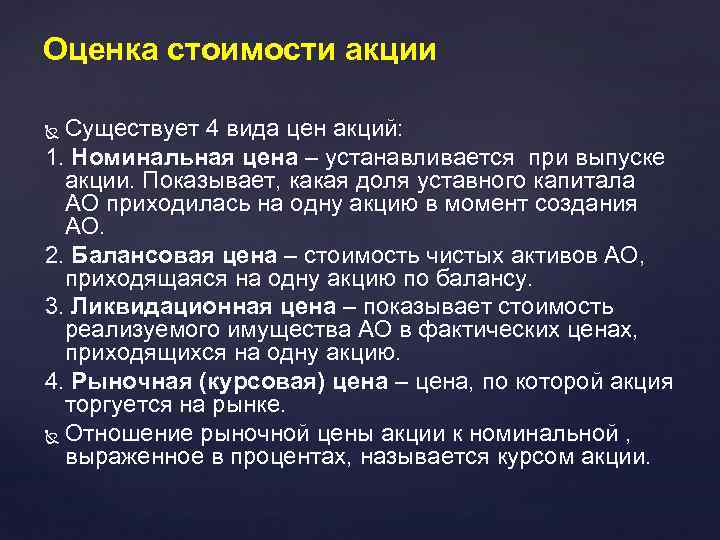 Оценка стоимости акции

Существует 4 вида цен акций:

1. Номинальная цена – устанавливается при выпуске акции. Показывает, какая доля уставного капитала АО приходилась на одну акцию в момент создания АО.

2. Балансовая цена – стоимость чистых активов АО, приходящаяся на одну акцию по балансу.

3. Ликвидационная цена – показывает стоимость реализуемого имущества АО в фактических ценах, приходящихся на одну акцию.

4. Рыночная (курсовая) цена – цена, по которой акция торгуется на рынке.

Отношение рыночной цены акции к номинальной , выраженное в процентах, называется курсом акции.